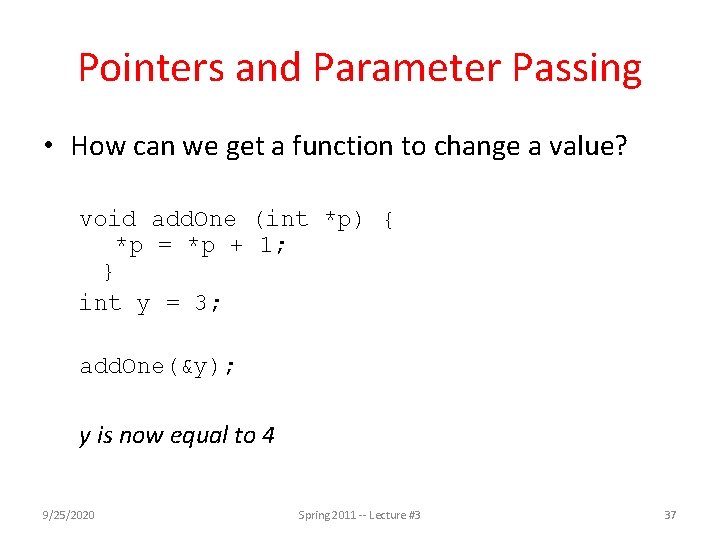 Pointers and Parameter Passing

• How can we get a function to change a value?

void addOne (int *p) {
  *p = *p + 1;
 }
int y = 3;

addOne(&y);

y is now equal to 4

9/25/2020 Spring 2011 -- Lecture #3 37